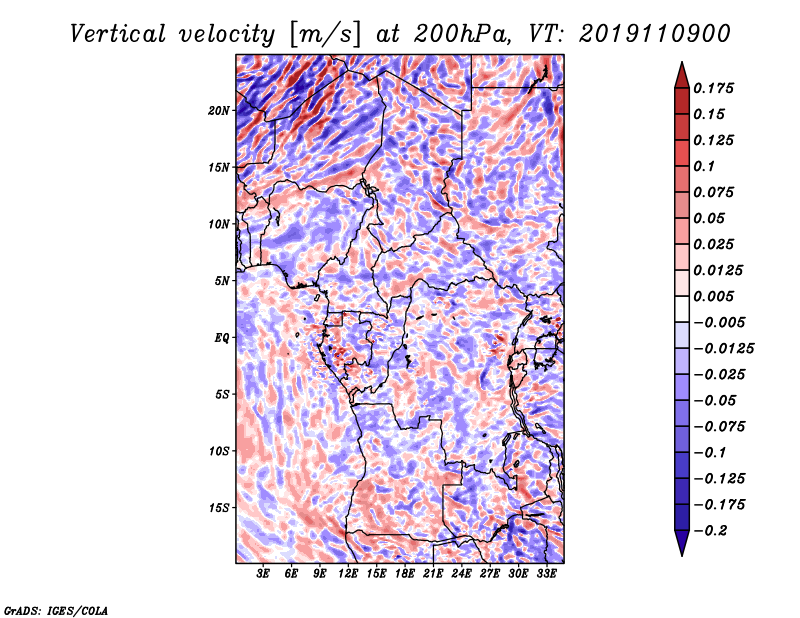 Vertical velocity [m/s] at 200hPa, VT: 2019110900

20N
15N
10N
5N
EQ
5S
10S
15S

3E 6E 9E 12E 15E 18E 21E 24E 27E 30E 33E

0.175
0.15
0.125
0.1
0.075
0.05
0.025
0.0125
0.005
−0.005
−0.0125
−0.025
−0.05
−0.075
−0.1
−0.125
−0.175
−0.2

GrADS: IGES/COLA